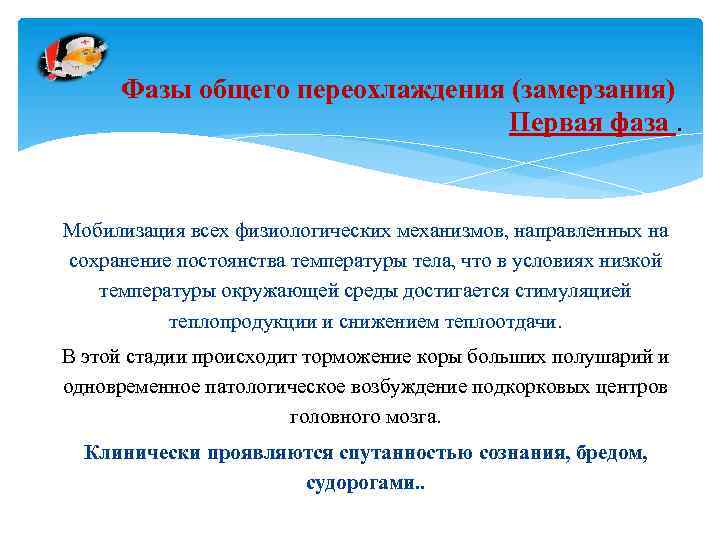 Фазы общего переохлаждения (замерзания)
Первая фаза .

Мобилизация всех физиологических механизмов, направленных на сохранение постоянства температуры тела, что в условиях низкой температуры окружающей среды достигается стимуляцией теплопродукции и снижением теплоотдачи.

В этой стадии происходит торможение коры больших полушарий и одновременное патологическое возбуждение подкорковых центров головного мозга.

Клинически проявляются спутанностью сознания, бредом, судорогами..